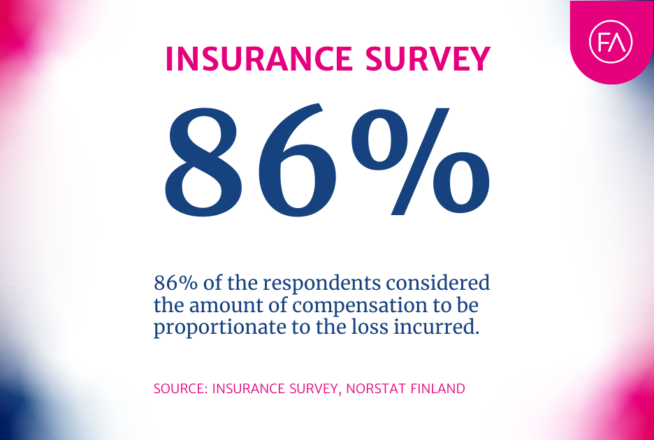 FA

INSURANCE SURVEY

86%

86% of the respondents considered the amount of compensation to be proportionate to the loss incurred.

SOURCE: INSURANCE SURVEY, NORSTAT FINLAND